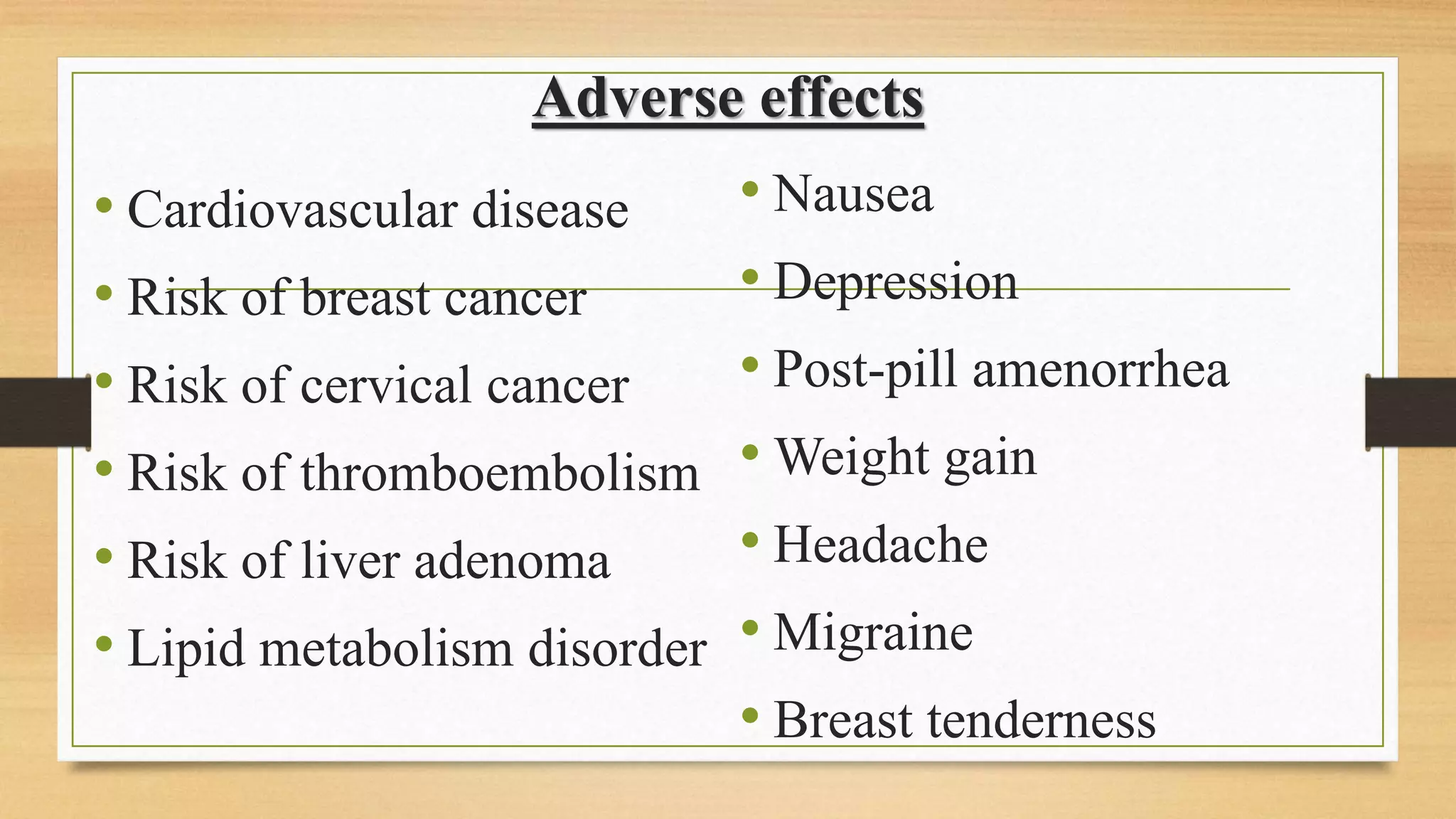 Adverse effects

• Cardiovascular disease
• Risk of breast cancer
• Risk of cervical cancer
• Risk of thromboembolism
• Risk of liver adenoma
• Lipid metabolism disorder

• Nausea
• Depression
• Post-pill amenorrhea
• Weight gain
• Headache
• Migraine
• Breast tenderness